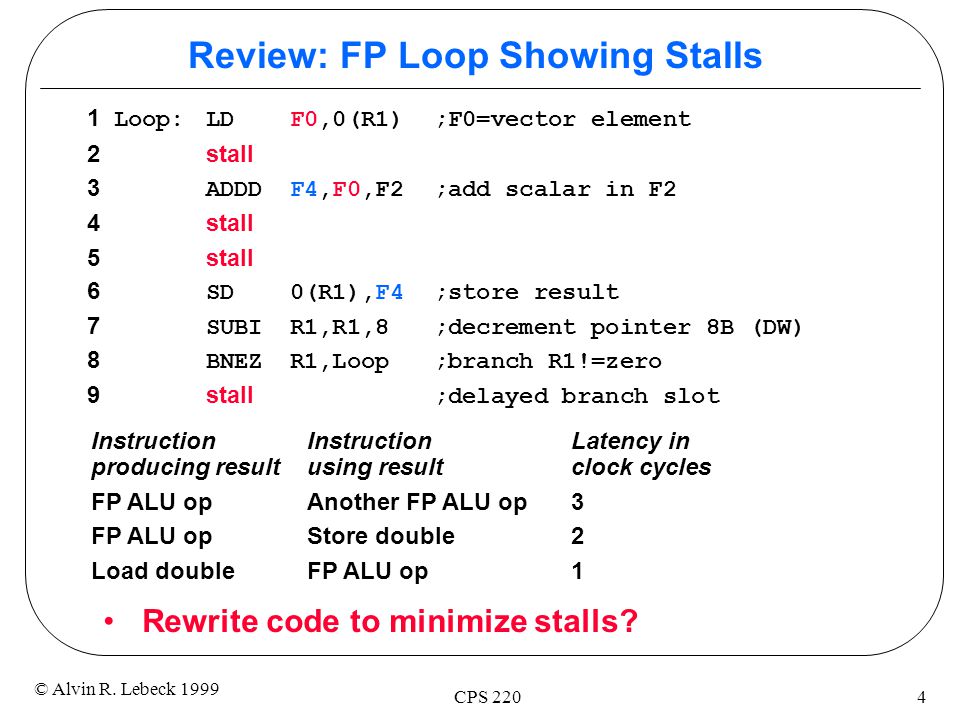 Review: FP Loop Showing Stalls

1 Loop: LD F0,0(R1) ;F0=vector element
2 stall
3 ADDD F4,F0,F2 ;add scalar in F2
4 stall
5 stall
6 SD 0(R1),F4 ;store result
7 SUBI R1,R1,8 ;decrement pointer 8B (DW)
8 BNEZ R1,Loop ;branch R1!=zero
9 stall ;delayed branch slot

| Instruction producing result | Instruction using result | Latency in clock cycles |
|---|---|---|
| FP ALU op | Another FP ALU op | 3 |
| FP ALU op | Store double | 2 |
| Load double | FP ALU op | 1 |

• Rewrite code to minimize stalls?

© Alvin R. Lebeck 1999
CPS 220
4